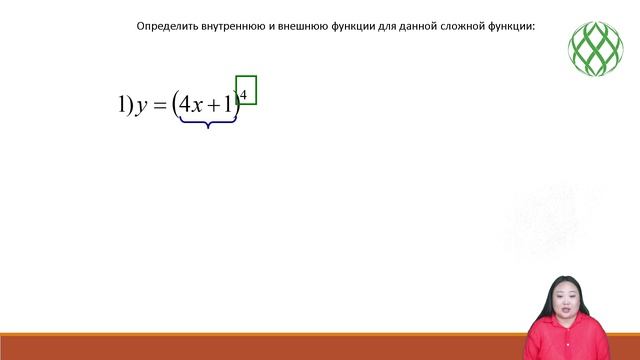 Определить внутреннюю и внешнюю функции для данной сложной функции:

1) $y = (4x+1)^4$